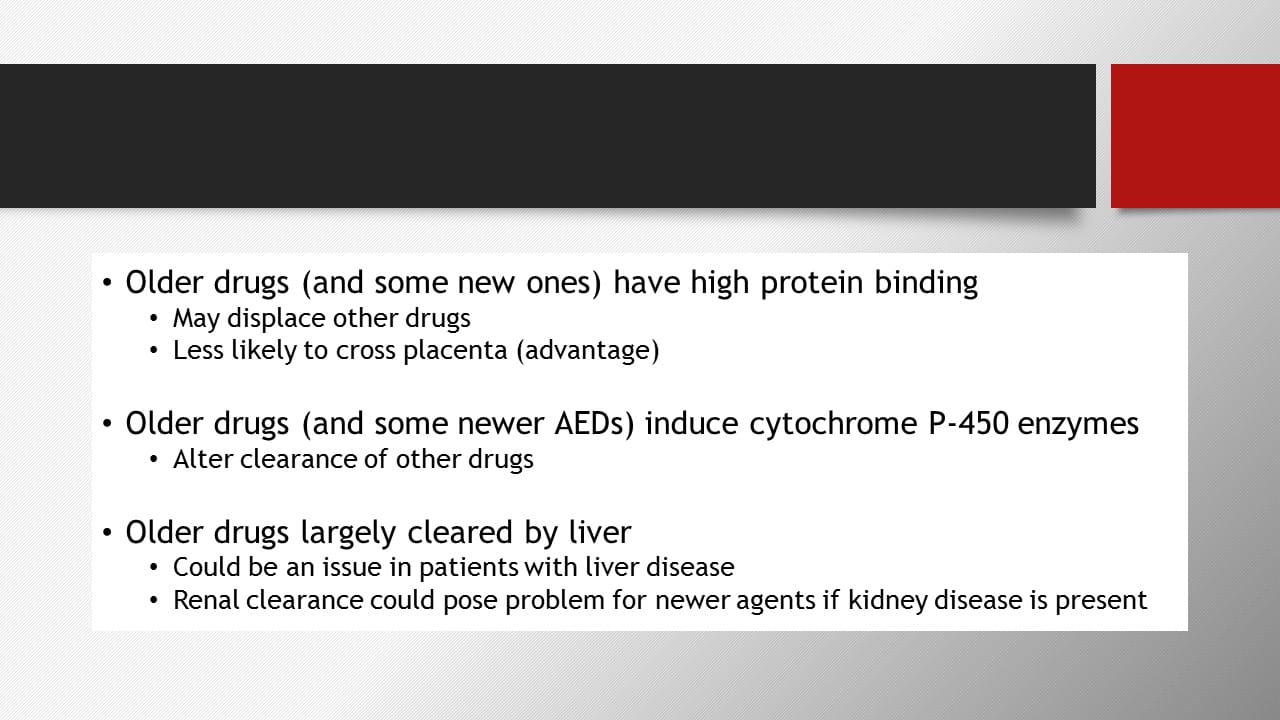 • Older drugs (and some new ones) have high protein binding
  • May displace other drugs
  • Less likely to cross placenta (advantage)

• Older drugs (and some newer AEDs) induce cytochrome P-450 enzymes
  • Alter clearance of other drugs

• Older drugs largely cleared by liver
  • Could be an issue in patients with liver disease
  • Renal clearance could pose problem for newer agents if kidney disease is present